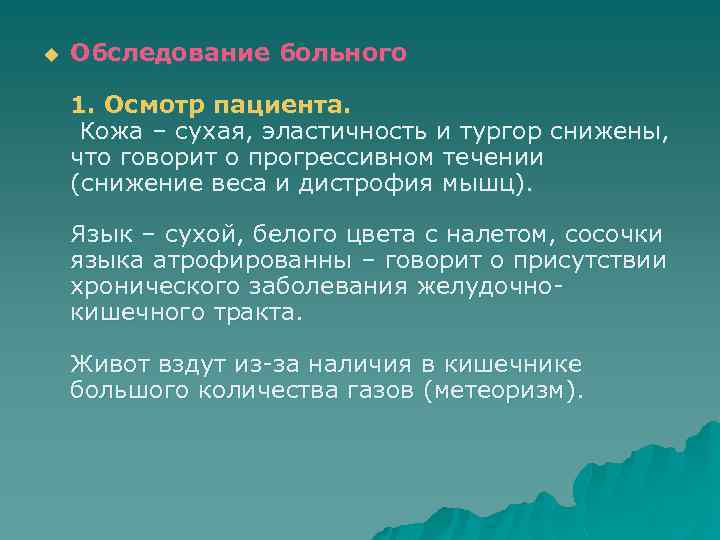 Обследование больного

1. Осмотр пациента.
Кожа – сухая, эластичность и тургор снижены, что говорит о прогрессивном течении (снижение веса и дистрофия мышц).

Язык – сухой, белого цвета с налетом, сосочки языка атрофированны – говорит о присутствии хронического заболевания желудочно-кишечного тракта.

Живот вздут из-за наличия в кишечнике большого количества газов (метеоризм).